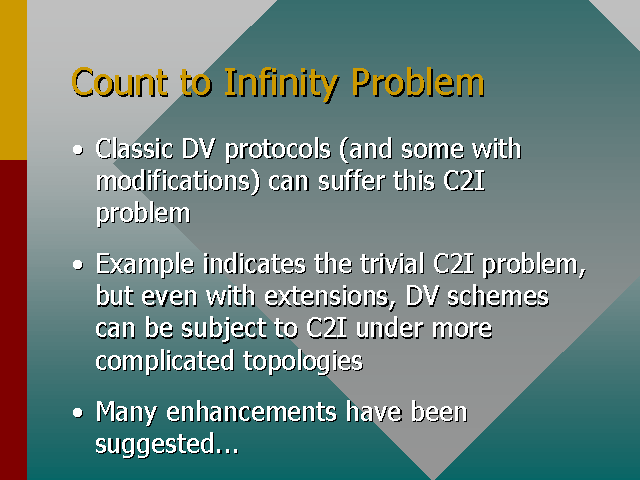 Count to Infinity Problem

• Classic DV protocols (and some with modifications) can suffer this C2I problem

• Example indicates the trivial C2I problem, but even with extensions, DV schemes can be subject to C2I under more complicated topologies

• Many enhancements have been suggested…